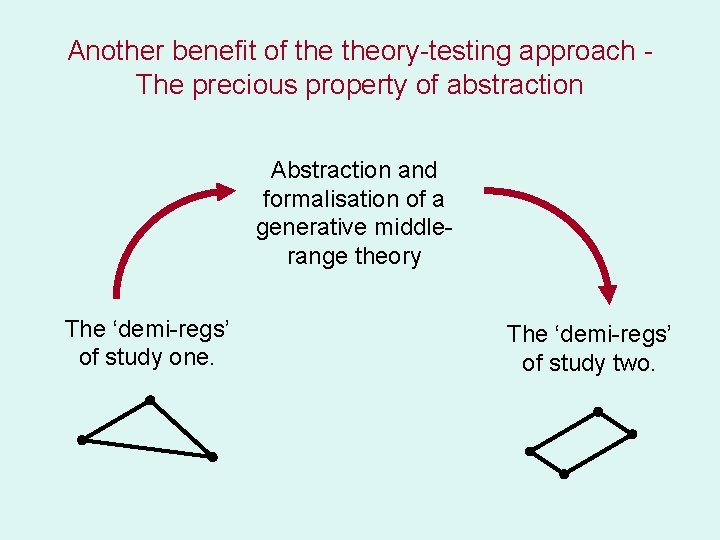 Another benefit of the theory-testing approach - The precious property of abstraction

Abstraction and formalisation of a generative middle-range theory

The ‘demi-regs’ of study one.

The ‘demi-regs’ of study two.